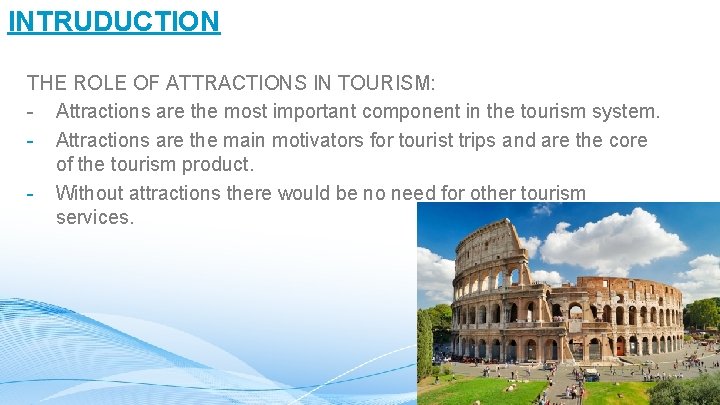 INTRUDUCTION

THE ROLE OF ATTRACTIONS IN TOURISM:
- Attractions are the most important component in the tourism system.
- Attractions are the main motivators for tourist trips and are the core of the tourism product.
- Without attractions there would be no need for other tourism services.